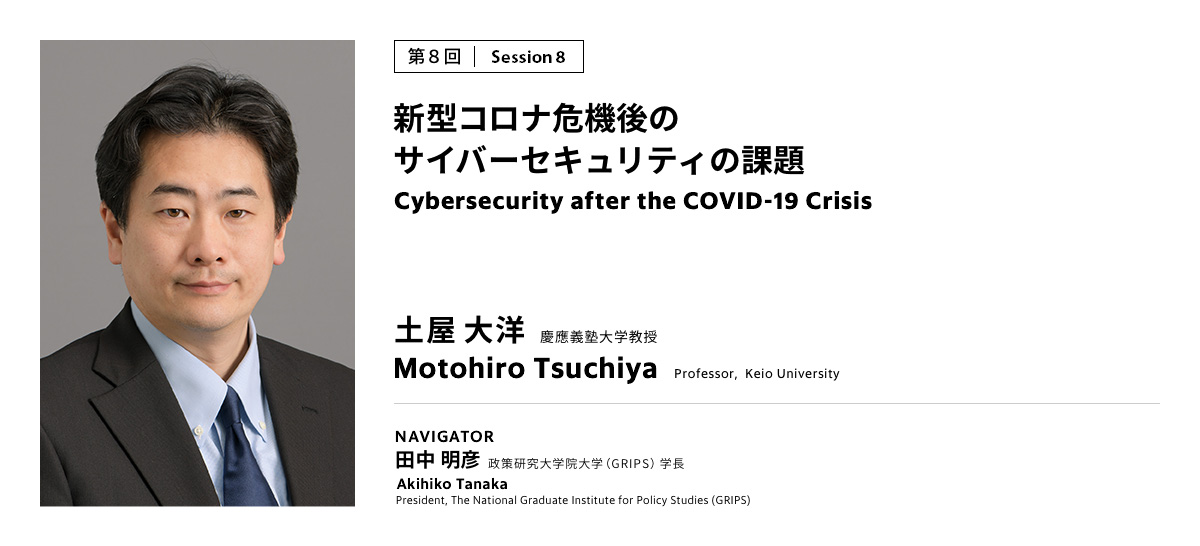 第８回 | Session 8

新型コロナ危機後の
サイバーセキュリティの課題
Cybersecurity after the COVID-19 Crisis

土屋 大洋 慶應義塾大学教授
Motohiro Tsuchiya Professor, Keio University

NAVIGATOR
田中 明彦 政策研究大学院大学（GRIPS）学長
Akihiko Tanaka
President, The National Graduate Institute for Policy Studies (GRIPS)